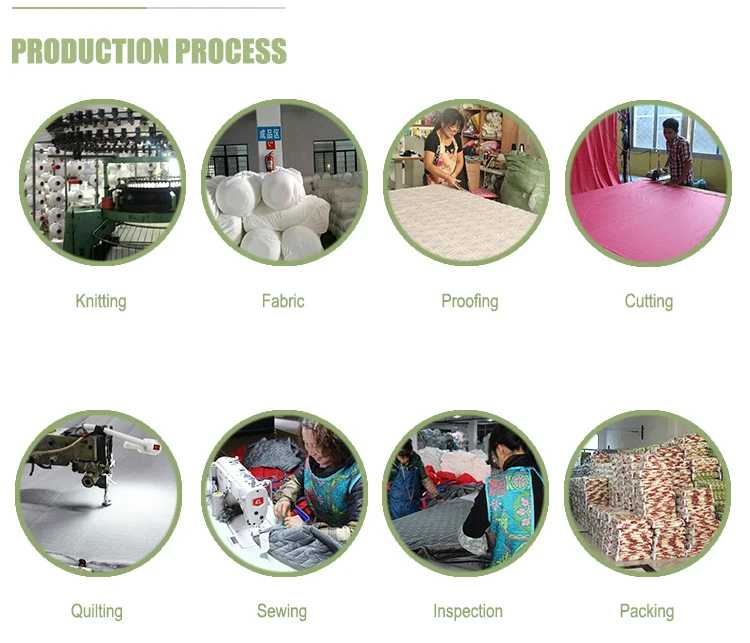 PRODUCTION PROCESS

成品区

Knitting

Fabric

Proofing

Cutting

Quilting

Sewing

Inspection

Packing